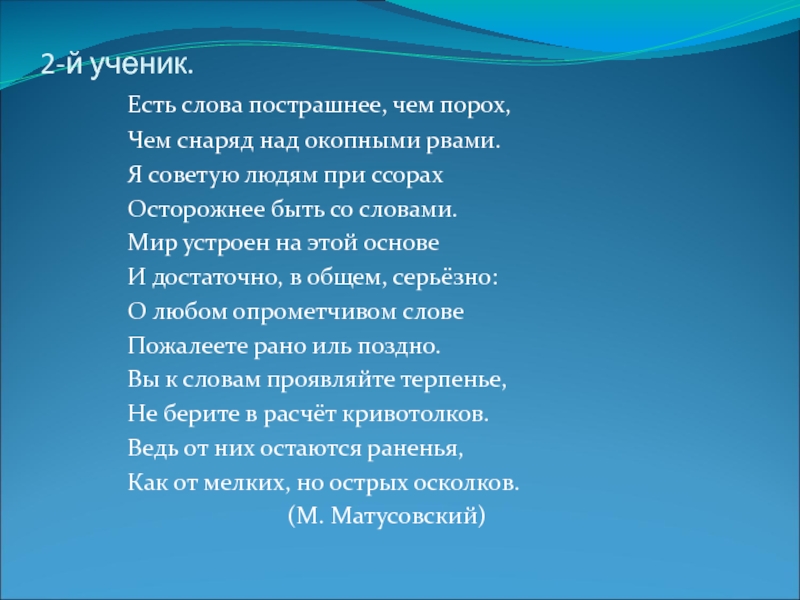 2-й ученик.

Есть слова пострашнее, чем порох,
Чем снаряд над окопными рвами.
Я советую людям при ссорах
Осторожнее быть со словами.
Мир устроен на этой основе
И достаточно, в общем, серьёзно:
О любом опрометчивом слове
Пожалеете рано иль поздно.
Вы к словам проявляйте терпенье,
Не берите в расчёт кривотолков.
Ведь от них остаются раненья,
Как от мелких, но острых осколков.
(М. Матусовский)